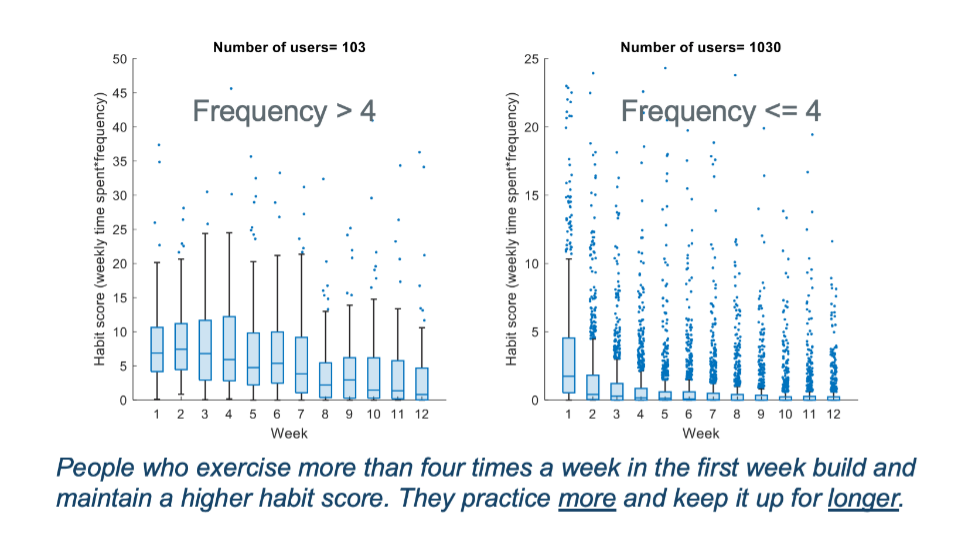 Number of users= 103

Frequency > 4

Habit score (weekly time spent*frequency)

50
45
40
35
30
25
20
15
10
5
0

1 2 3 4 5 6 7 8 9 10 11 12

Week

Number of users= 1030

Frequency <= 4

Habit score (weekly time spent*frequency)

25
20
15
10
5
0

1 2 3 4 5 6 7 8 9 10 11 12

Week

People who exercise more than four times a week in the first week build and maintain a higher habit score. They practice more and keep it up for longer.